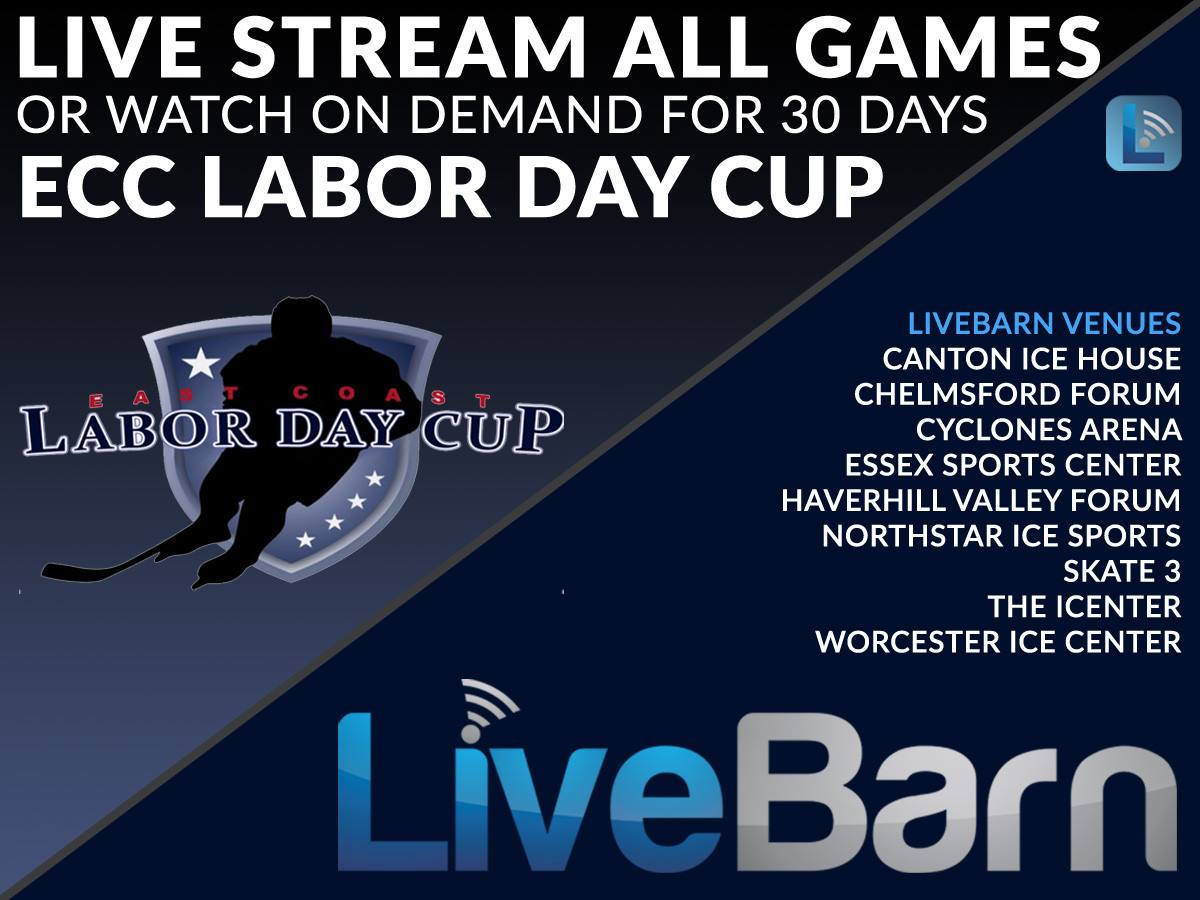 LIVE STREAM ALL GAMES
OR WATCH ON DEMAND FOR 30 DAYS
ECC LABOR DAY CUP

EAST COAST
LABOR DAY CUP

LIVEBARN VENUES
CANTON ICE HOUSE
CHELMSFORD FORUM
CYCLONES ARENA
ESSEX SPORTS CENTER
HAVERHILL VALLEY FORUM
NORTHSTAR ICE SPORTS
SKATE 3
THE ICENTER
WORCESTER ICE CENTER

LiveBarn